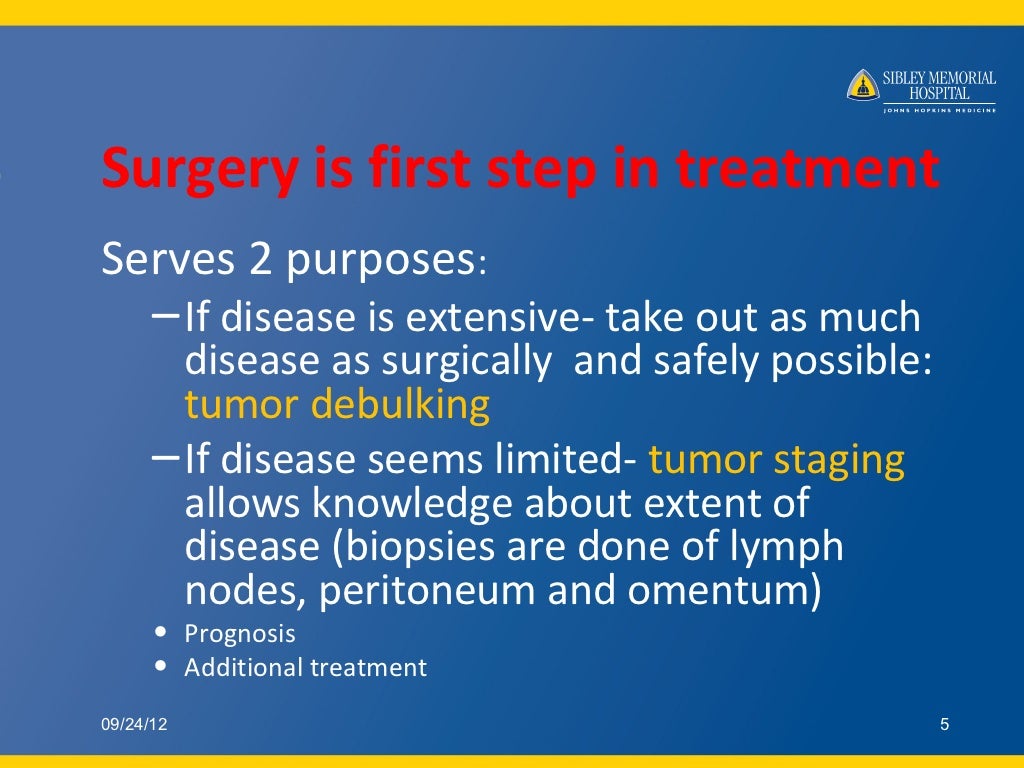 SIBLEY MEMORIAL HOSPITAL
JOHNS HOPKINS MEDICINE

Surgery is first step in treatment

Serves 2 purposes:

– If disease is extensive- take out as much disease as surgically and safely possible: tumor debulking

– If disease seems limited- tumor staging allows knowledge about extent of disease (biopsies are done of lymph nodes, peritoneum and omentum)

• Prognosis
• Additional treatment

09/24/12

5